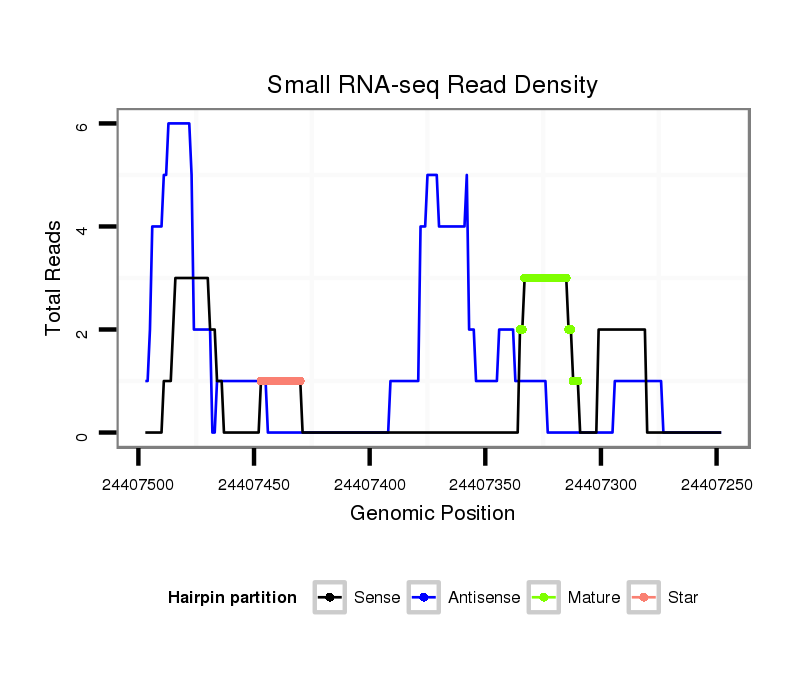 Small RNA-seq Read Density

Total Reads

6
4
2
0

24407500 24407450 24407400 24407350 24407300 24407250

Genomic Position

Hairpin partition Sense Antisense Mature Star